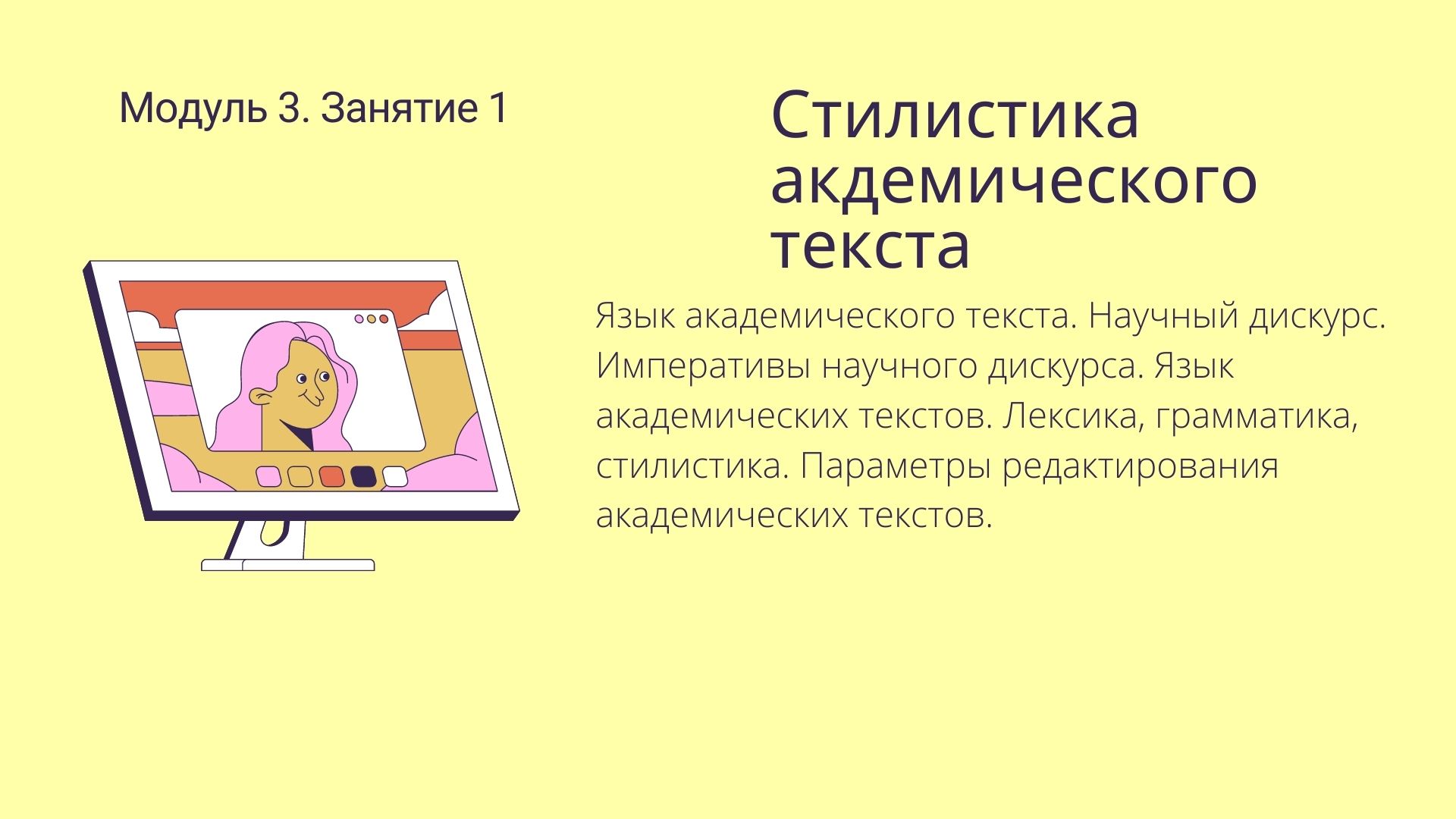 Модуль 3. Занятие 1

Стилистика акдемического текста

Язык академического текста. Научный дискурс. Императивы научного дискурса. Язык академических текстов. Лексика, грамматика, стилистика. Параметры редактирования академических текстов.